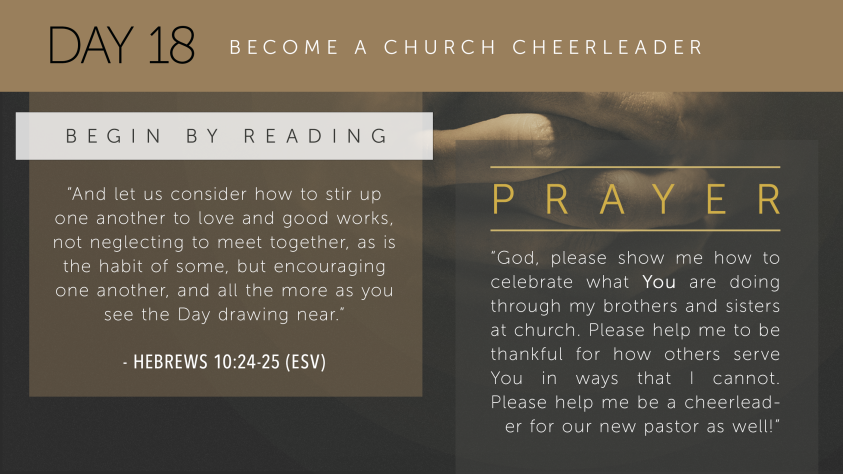 DAY 18 BECOME A CHURCH CHEERLEADER

BEGIN BY READING

"And let us consider how to stir up one another to love and good works, not neglecting to meet together, as is the habit of some, but encouraging one another, and all the more as you see the Day drawing near."

- HEBREWS 10:24-25 (ESV)

PRAYER

"God, please show me how to celebrate what You are doing through my brothers and sisters at church. Please help me to be thankful for how others serve You in ways that I cannot. Please help me be a cheerleader for our new pastor as well!"